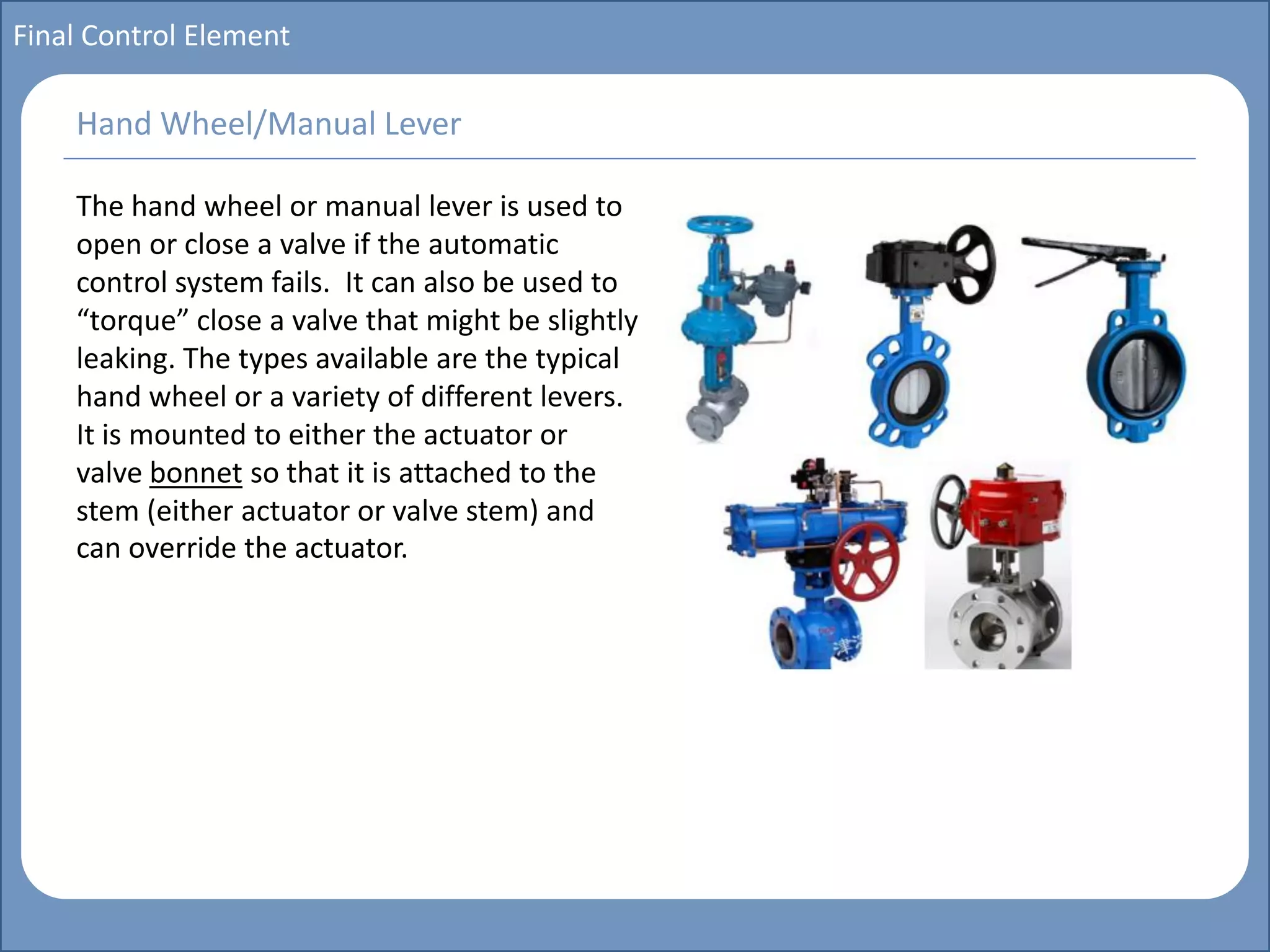 Final Control Element

Hand Wheel/Manual Lever

The hand wheel or manual lever is used to open or close a valve if the automatic control system fails.  It can also be used to “torque” close a valve that might be slightly leaking. The types available are the typical hand wheel or a variety of different levers. It is mounted to either the actuator or valve bonnet so that it is attached to the stem (either actuator or valve stem) and can override the actuator.